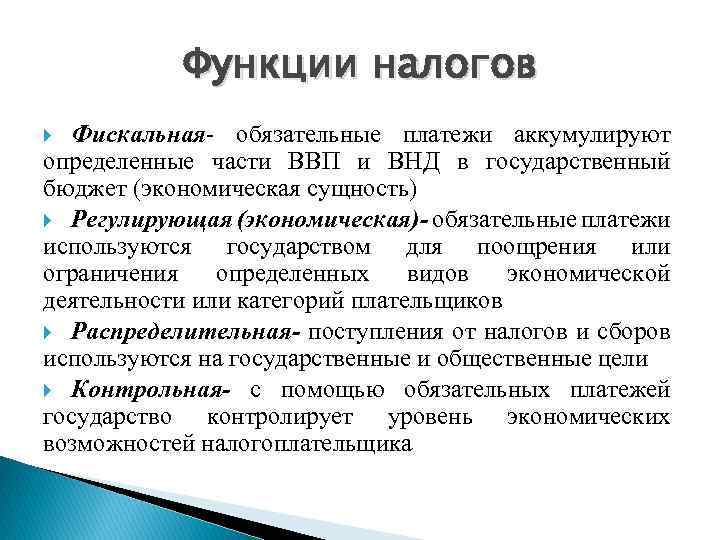 Функции налогов

Фискальная- обязательные платежи аккумулируют определенные части ВВП и ВНД в государственный бюджет (экономическая сущность)

Регулирующая (экономическая)- обязательные платежи используются государством для поощрения или ограничения определенных видов экономической деятельности или категорий плательщиков

Распределительная- поступления от налогов и сборов используются на государственные и общественные цели

Контрольная- с помощью обязательных платежей государство контролирует уровень экономических возможностей налогоплательщика